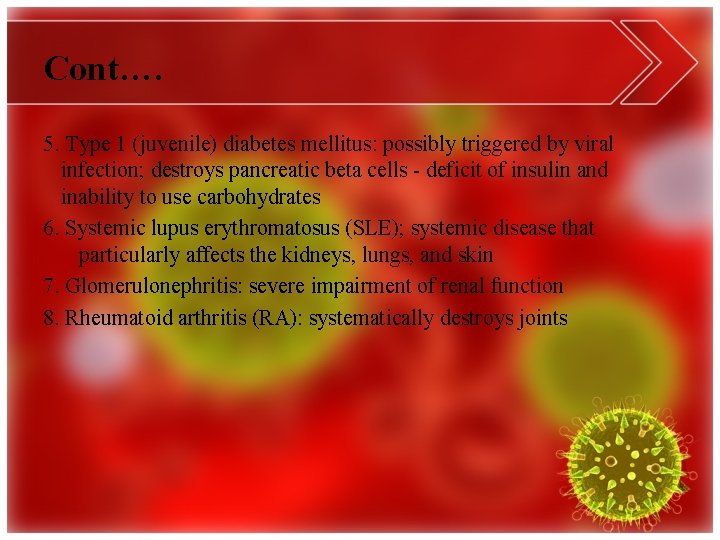 Cont….

5. Type 1 (juvenile) diabetes mellitus: possibly triggered by viral infection; destroys pancreatic beta cells - deficit of insulin and inability to use carbohydrates

6. Systemic lupus erythromatosus (SLE); systemic disease that particularly affects the kidneys, lungs, and skin

7. Glomerulonephritis: severe impairment of renal function

8. Rheumatoid arthritis (RA): systematically destroys joints